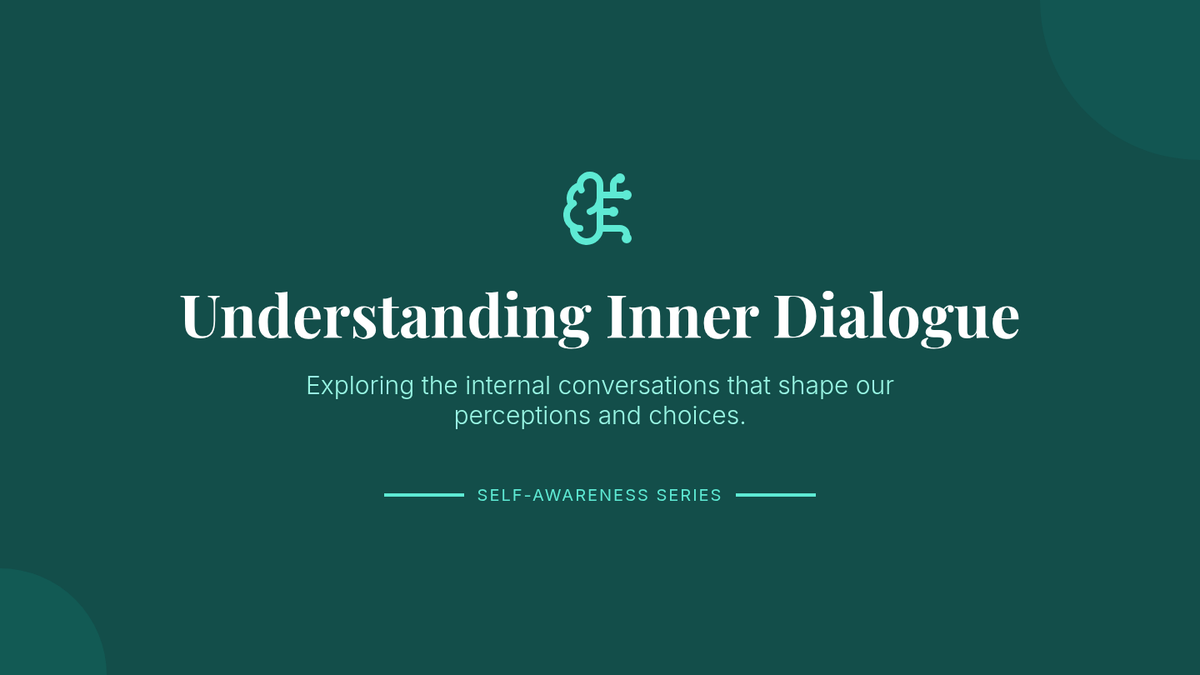 Understanding Inner Dialogue

Exploring the internal conversations that shape our perceptions and choices.

SELF-AWARENESS SERIES